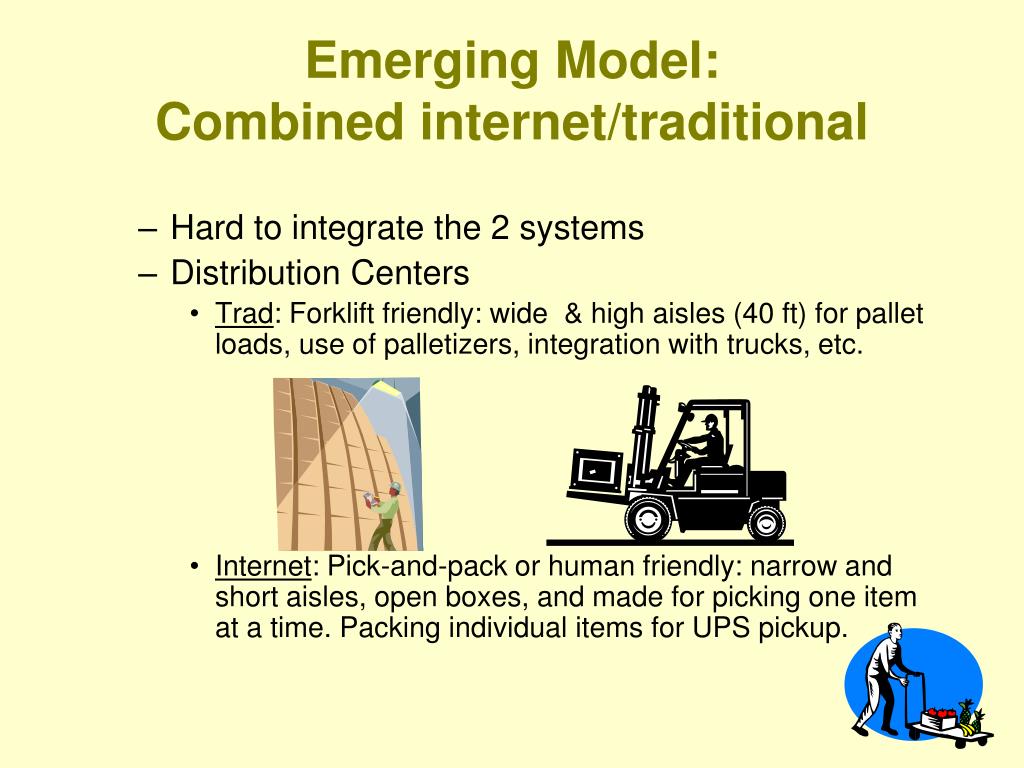 Emerging Model:
Combined internet/traditional

– Hard to integrate the 2 systems
– Distribution Centers
• Trad: Forklift friendly: wide & high aisles (40 ft) for pallet loads, use of palletizers, integration with trucks, etc.

• Internet: Pick-and-pack or human friendly: narrow and short aisles, open boxes, and made for picking one item at a time. Packing individual items for UPS pickup.